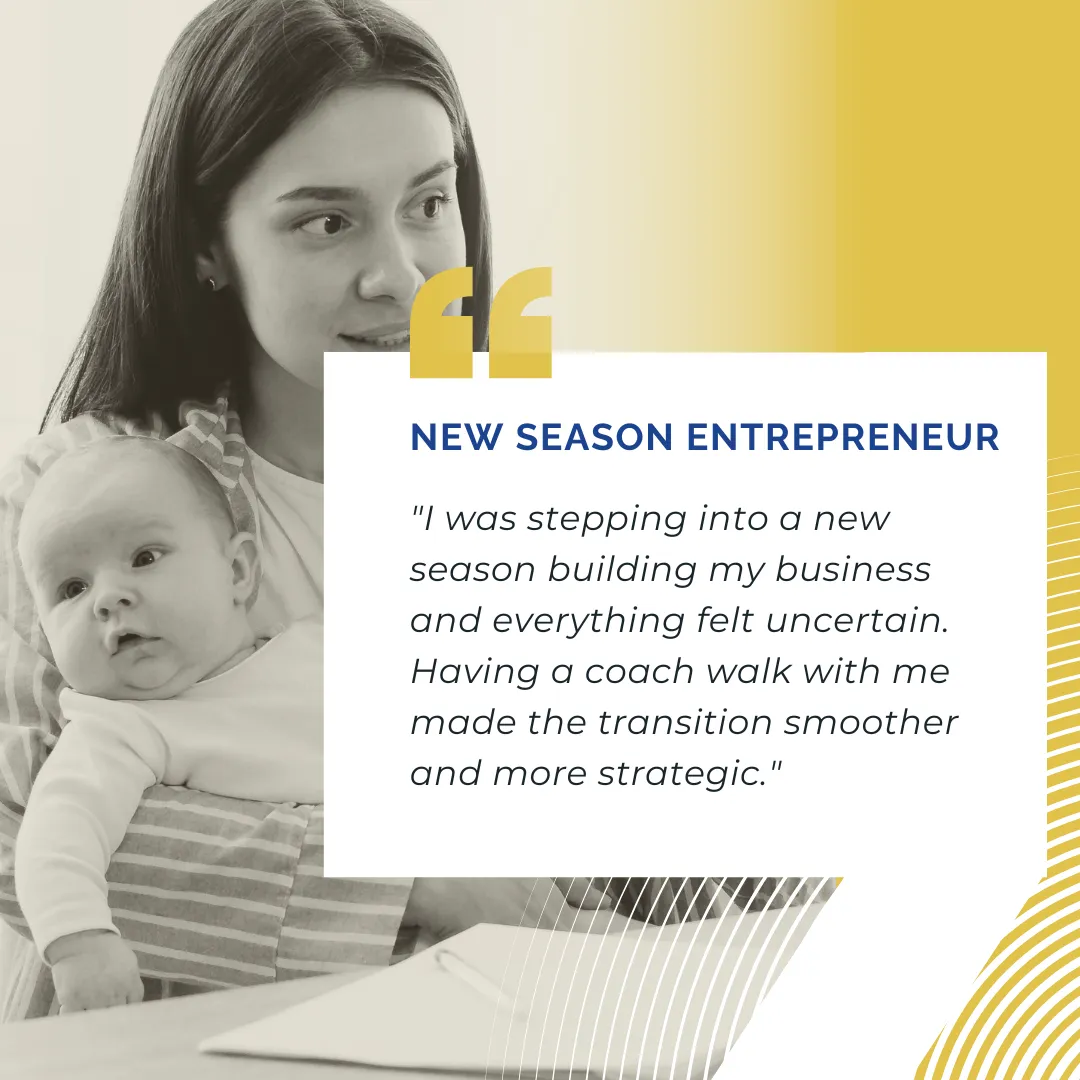 NEW SEASON ENTREPRENEUR

"I was stepping into a new season building my business and everything felt uncertain. Having a coach walk with me made the transition smoother and more strategic."